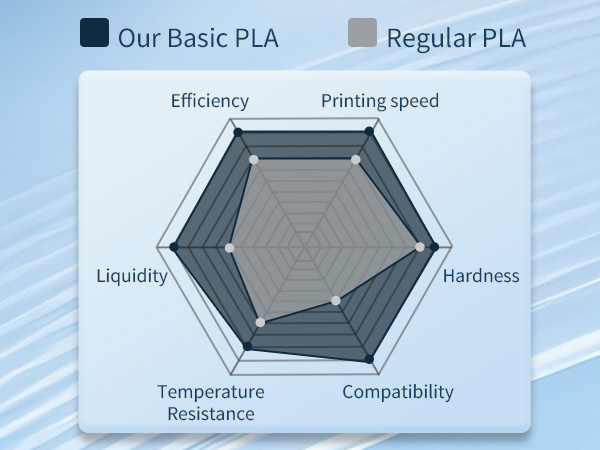 Our Basic PLA
Regular PLA

Efficiency
Printing speed
Liquidity
Hardness
Temperature Resistance
Compatibility